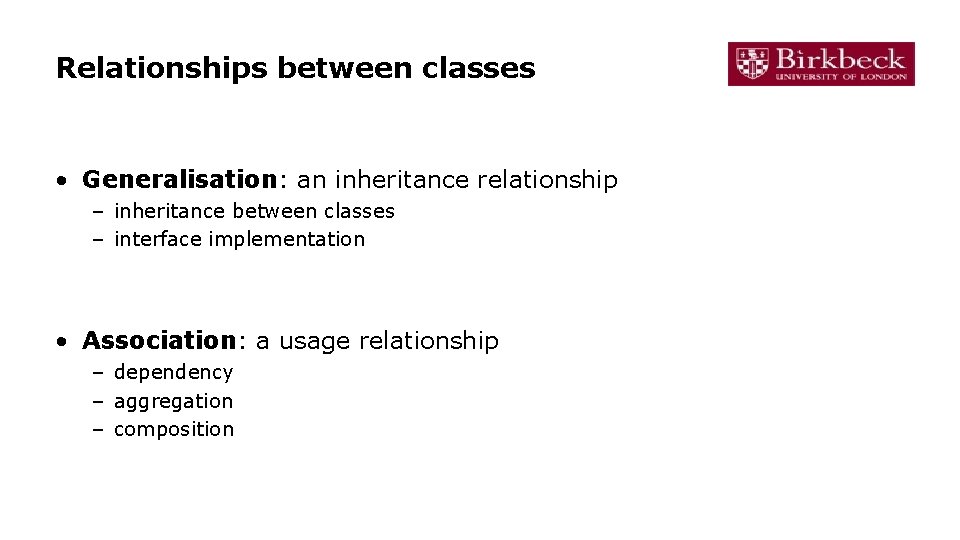 Relationships between classes

Birkbeck
UNIVERSITY OF LONDON

• Generalisation: an inheritance relationship
– inheritance between classes
– interface implementation

• Association: a usage relationship
– dependency
– aggregation
– composition